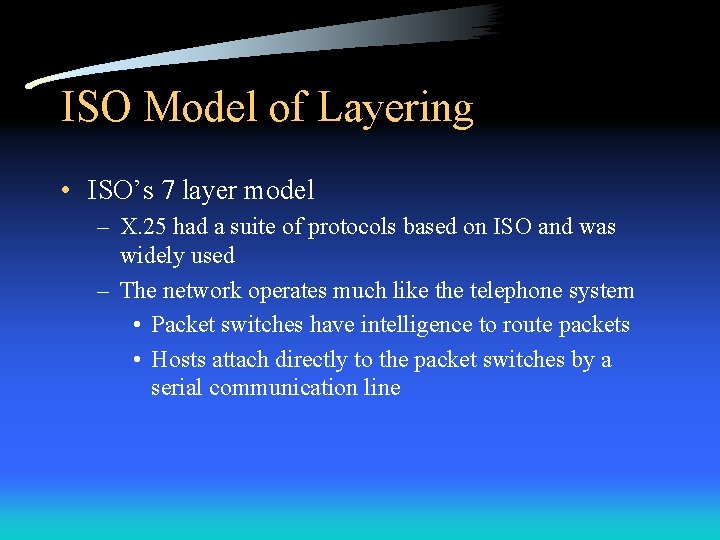 ISO Model of Layering

• ISO’s 7 layer model
– X.25 had a suite of protocols based on ISO and was widely used
– The network operates much like the telephone system
• Packet switches have intelligence to route packets
• Hosts attach directly to the packet switches by a serial communication line